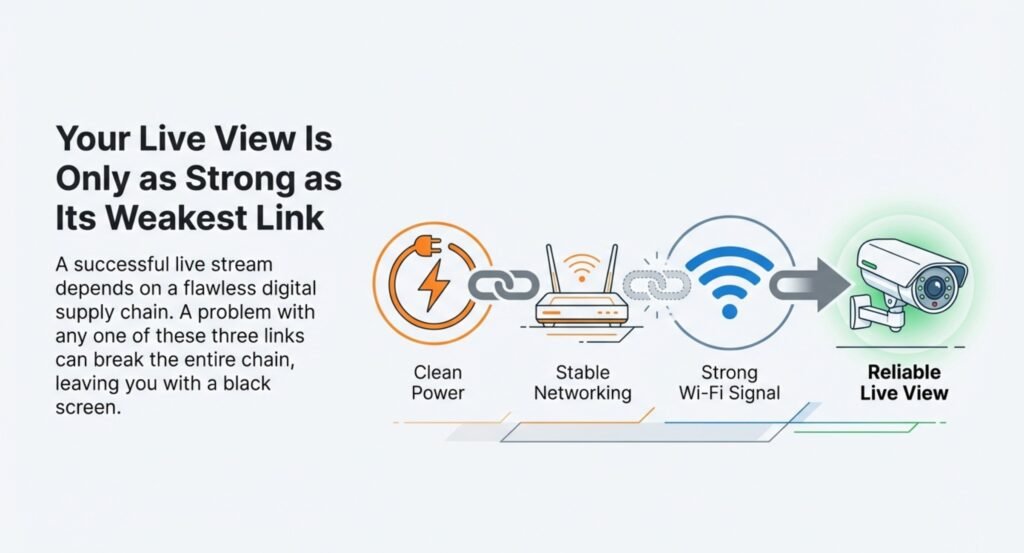 Your Live View Is Only as Strong as Its Weakest Link

A successful live stream depends on a flawless digital supply chain. A problem with any one of these three links can break the entire chain, leaving you with a black screen.

Clean Power

Stable Networking

Strong Wi-Fi Signal

Reliable Live View